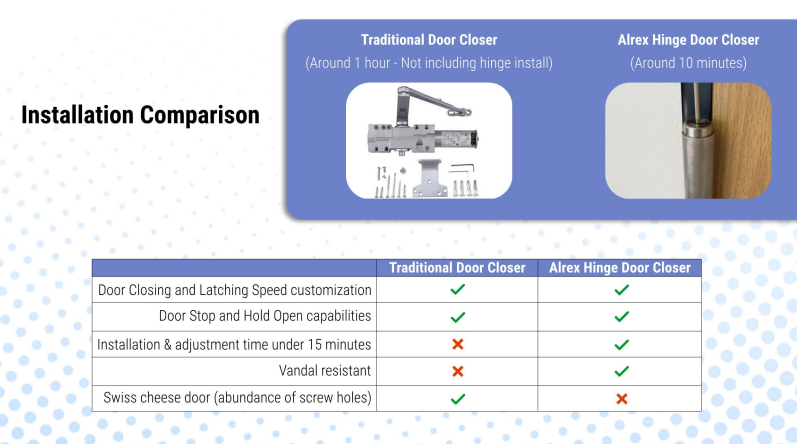 Installation Comparison

Traditional Door Closer
(Around 1 hour - Not including hinge install)

Alrex Hinge Door Closer
(Around 10 minutes)

| | Traditional Door Closer | Alrex Hinge Door Closer |
|---|---|---|
| Door Closing and Latching Speed customization | ✓ | ✓ |
| Door Stop and Hold Open capabilities | ✓ | ✓ |
| Installation & adjustment time under 15 minutes | ✗ | ✓ |
| Vandal resistant | ✗ | ✓ |
| Swiss cheese door (abundance of screw holes) | ✓ | ✗ |